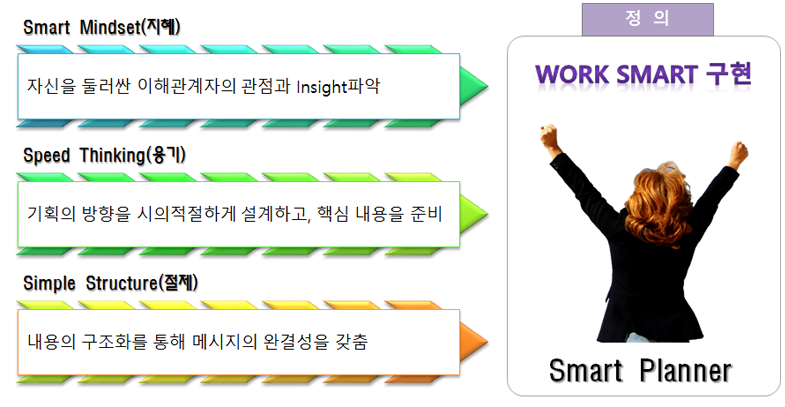 Smart Mindset(지혜)

자신을 둘러싼 이해관계자의 관점과 Insight파악

Speed Thinking(용기)

기획의 방향을 시의적절하게 설계하고, 핵심 내용을 준비

Simple Structure(절제)

내용의 구조화를 통해 메시지의 완결성을 갖춤

정 의

WORK SMART 구현

Smart Planner